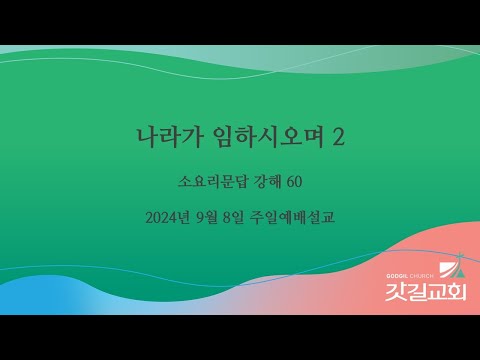 나라가 임하시오며 2

소요리문답 강해 60

2024년 9월 8일 주일예배설교

GODGIL CHURCH
갓길교회